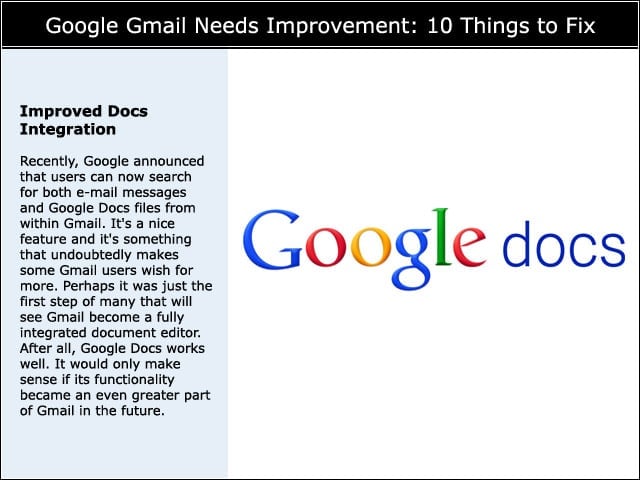 Google Gmail Needs Improvement: 10 Things to Fix

Improved Docs Integration

Recently, Google announced that users can now search for both e-mail messages and Google Docs files from within Gmail. It's a nice feature and it's something that undoubtedly makes some Gmail users wish for more. Perhaps it was just the first step of many that will see Gmail become a fully integrated document editor. After all, Google Docs works well. It would only make sense if its functionality became an even greater part of Gmail in the future.

Google docs